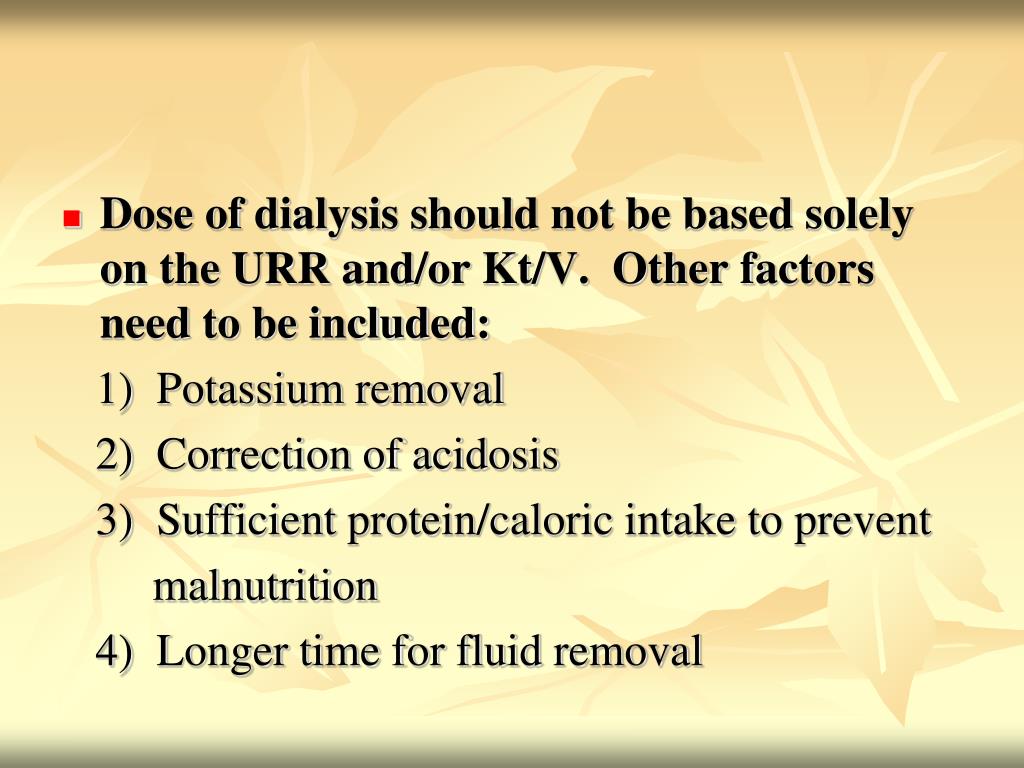 Dose of dialysis should not be based solely on the URR and/or Kt/V. Other factors need to be included:

1) Potassium removal

2) Correction of acidosis

3) Sufficient protein/caloric intake to prevent malnutrition

4) Longer time for fluid removal